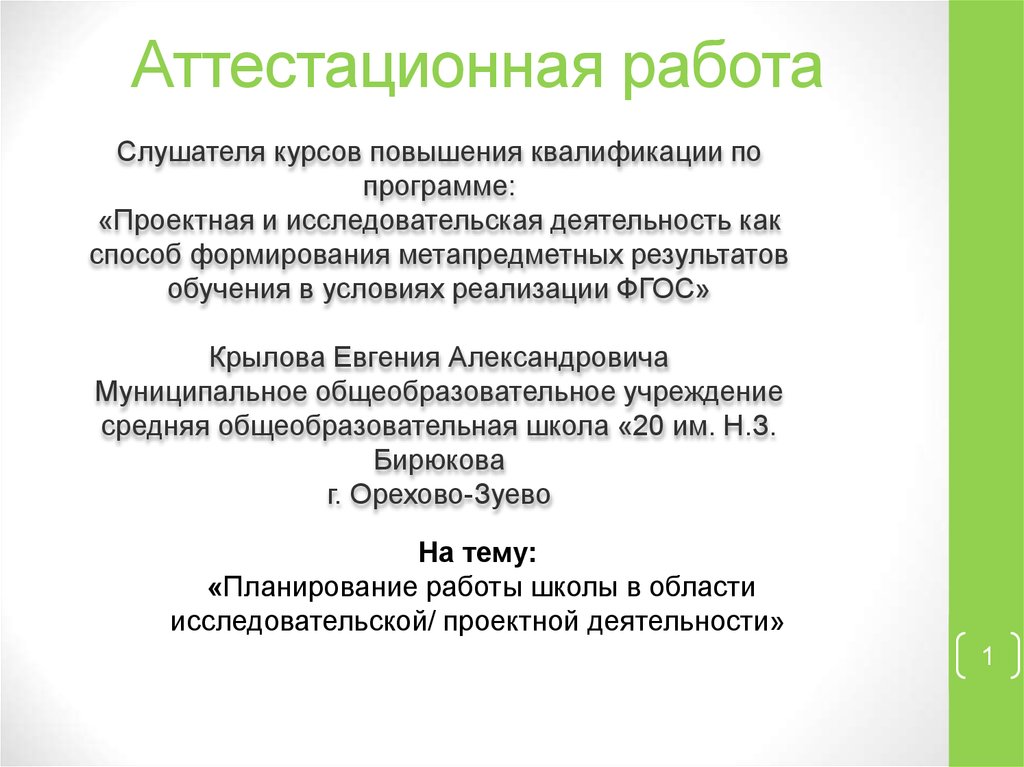 Аттестационная работа

Слушателя курсов повышения квалификации по программе:
«Проектная и исследовательская деятельность как способ формирования метапредметных результатов обучения в условиях реализации ФГОС»

Крылова Евгения Александровича
Муниципальное общеобразовательное учреждение средняя общеобразовательная школа «20 им. Н.З. Бирюкова
г. Орехово-Зуево

На тему:
«Планирование работы школы в области исследовательской/ проектной деятельности»

1